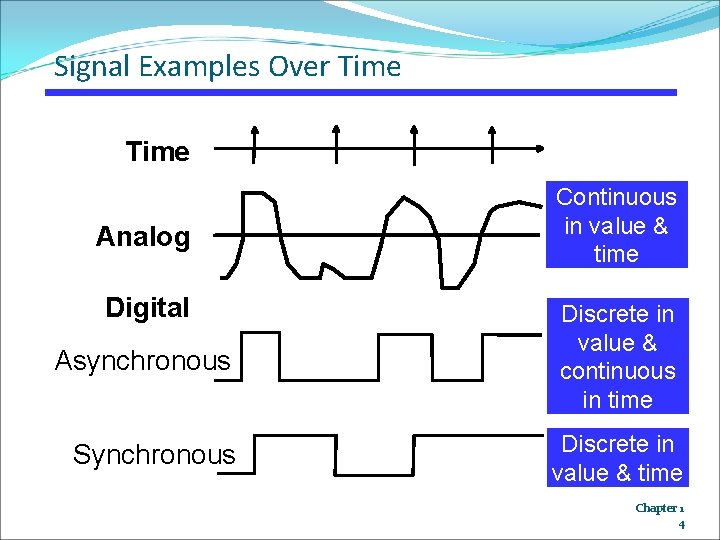 Signal Examples Over Time

Time

Analog

Continuous in value & time

Digital

Asynchronous

Discrete in value & continuous in time

Synchronous

Discrete in value & time

Chapter 1
4